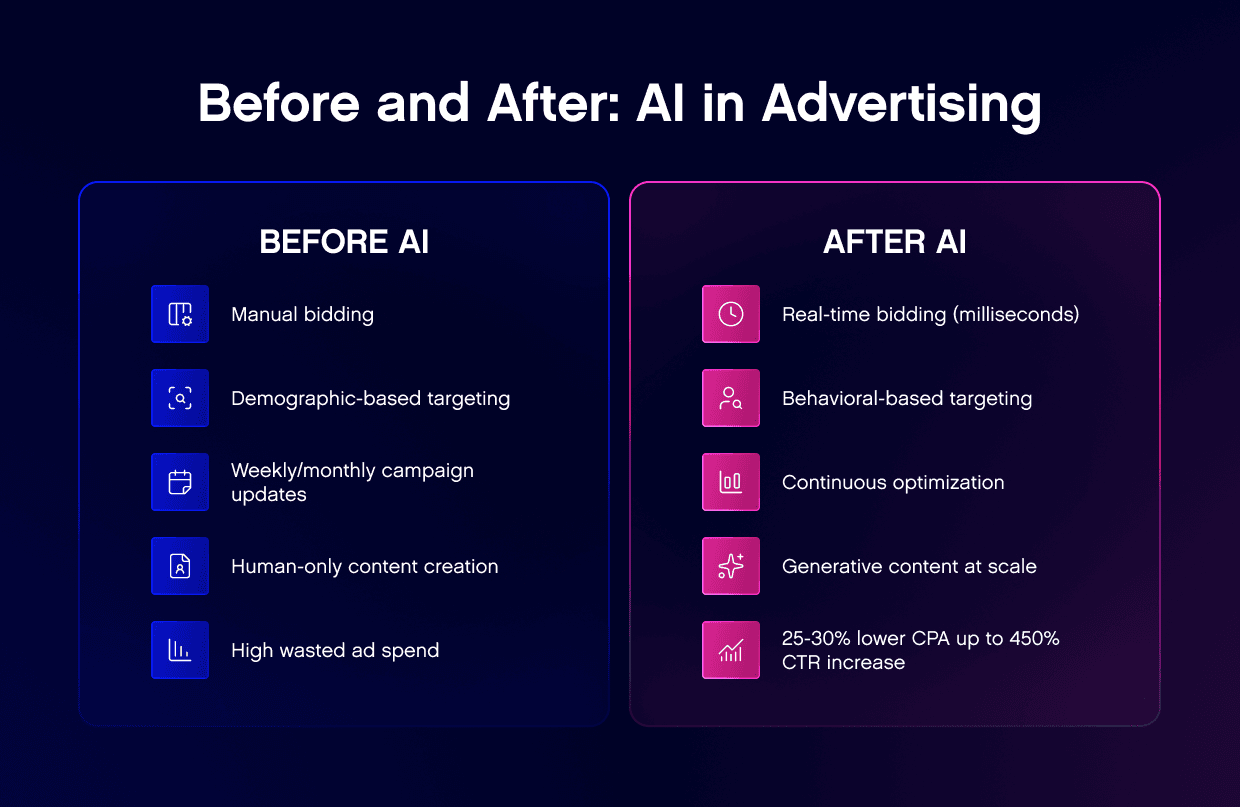 Before and After: AI in Advertising

BEFORE AI

Manual bidding

Demographic-based targeting

Weekly/monthly campaign updates

Human-only content creation

High wasted ad spend

AFTER AI

Real-time bidding (milliseconds)

Behavioral-based targeting

Continuous optimization

Generative content at scale

25-30% lower CPA up to 450% CTR increase